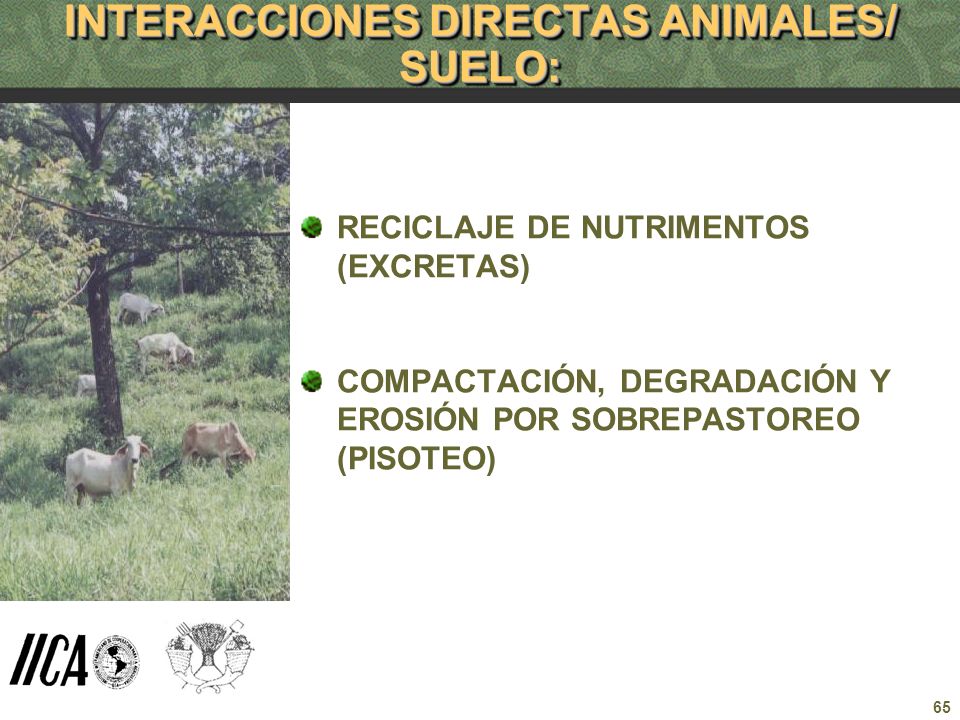 INTERACCIONES DIRECTAS ANIMALES/ SUELO:

RECICLAJE DE NUTRIMENTOS (EXCRETAS)

COMPACTACIÓN, DEGRADACIÓN Y EROSIÓN POR SOBREPASTOREO (PISOTEO)

IICA

65